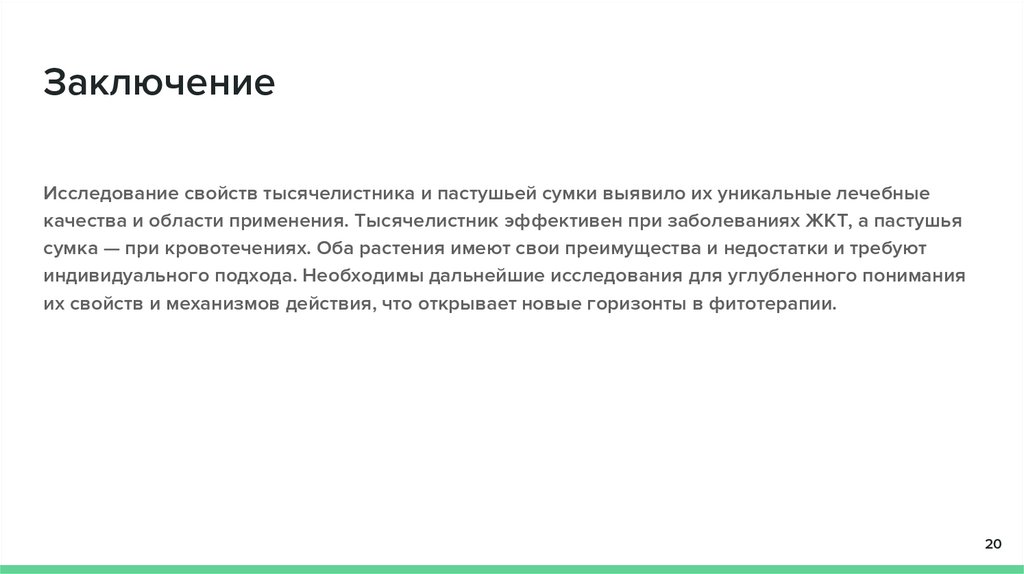 Заключение

Исследование свойств тысячелистника и пастушьей сумки выявило их уникальные лечебные качества и области применения. Тысячелистник эффективен при заболеваниях ЖКТ, а пастушья сумка — при кровотечениях. Оба растения имеют свои преимущества и недостатки и требуют индивидуального подхода. Необходимы дальнейшие исследования для углубленного понимания их свойств и механизмов действия, что открывает новые горизонты в фитотерапии.

20